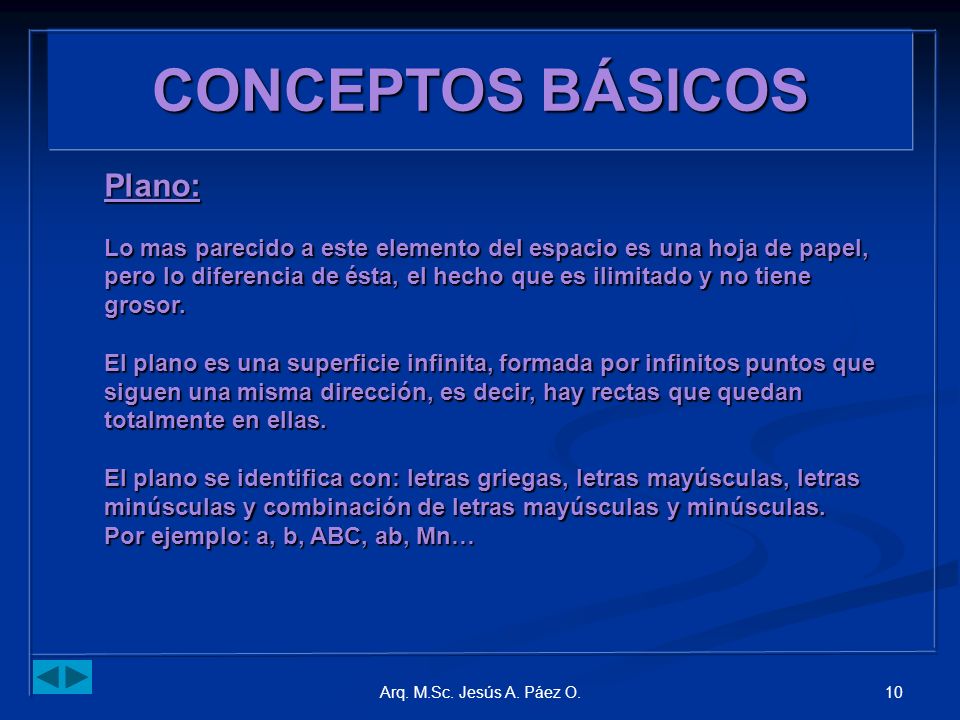 CONCEPTOS BÁSICOS

Plano:

Lo mas parecido a este elemento del espacio es una hoja de papel, pero lo diferencia de ésta, el hecho que es ilimitado y no tiene grosor.

El plano es una superficie infinita, formada por infinitos puntos que siguen una misma dirección, es decir, hay rectas que quedan totalmente en ellas.

El plano se identifica con: letras griegas, letras mayúsculas, letras minúsculas y combinación de letras mayúsculas y minúsculas.
Por ejemplo: a, b, ABC, ab, Mn…

Arq. M.Sc. Jesús A. Páez O.

10